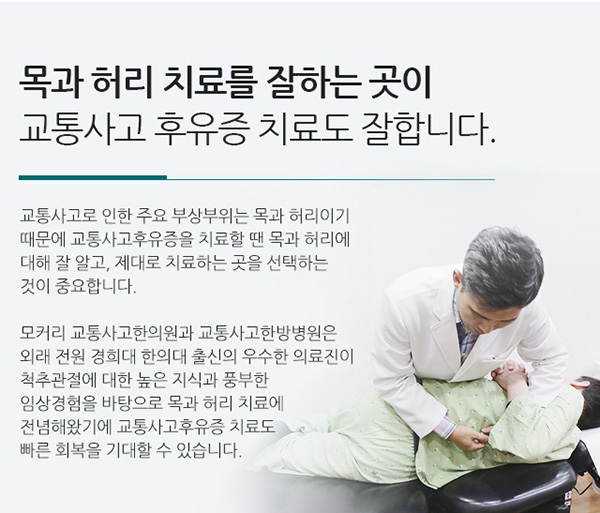 목과 허리 치료를 잘하는 곳이
교통사고 후유증 치료도 잘합니다.

교통사고로 인한 주요 부상부위는 목과 허리이기 때문에 교통사고후유증을 치료할 땐 목과 허리에 대해 잘 알고, 제대로 치료하는 곳을 선택하는 것이 중요합니다.

모커리 교통사고한의원과 교통사고한방병원은 외래 전원 경희대 한의대 출신의 우수한 의료진이 척추관절에 대한 높은 지식과 풍부한 임상경험을 바탕으로 목과 허리 치료에 전념해왔기에 교통사고후유증 치료도 빠른 회복을 기대할 수 있습니다.